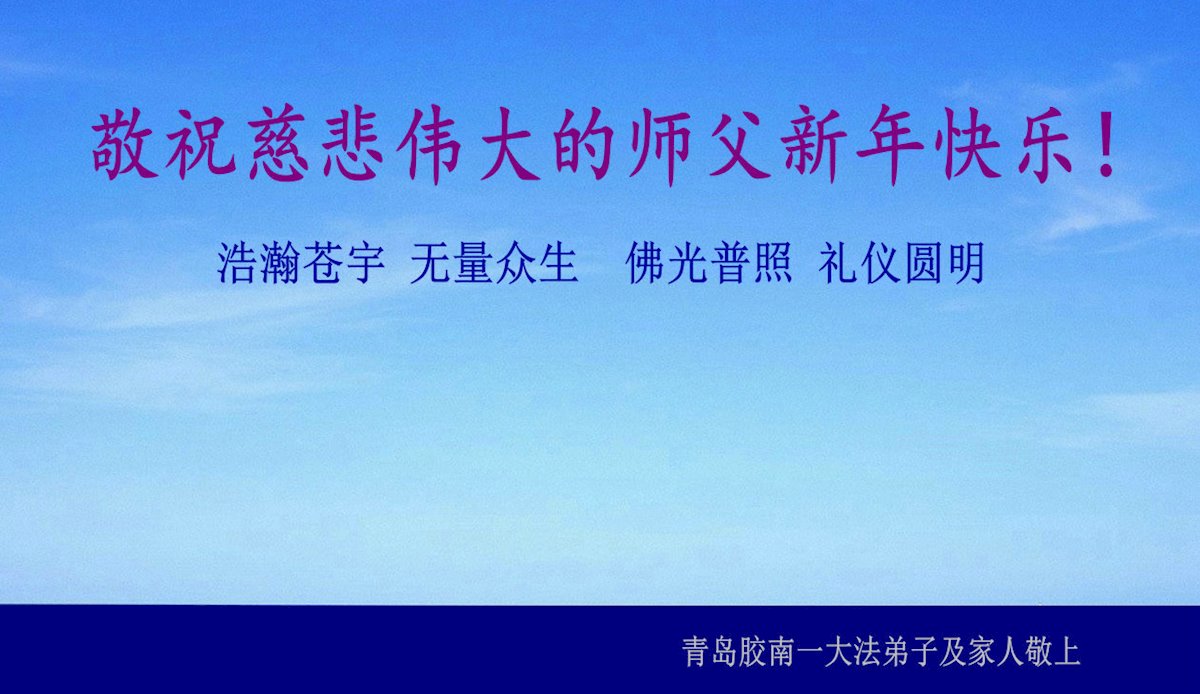 敬祝慈悲伟大的师父新年快乐！

浩瀚苍宇 无量众生 佛光普照 礼仪圆明

青岛胶南一大法弟子及家人敬上